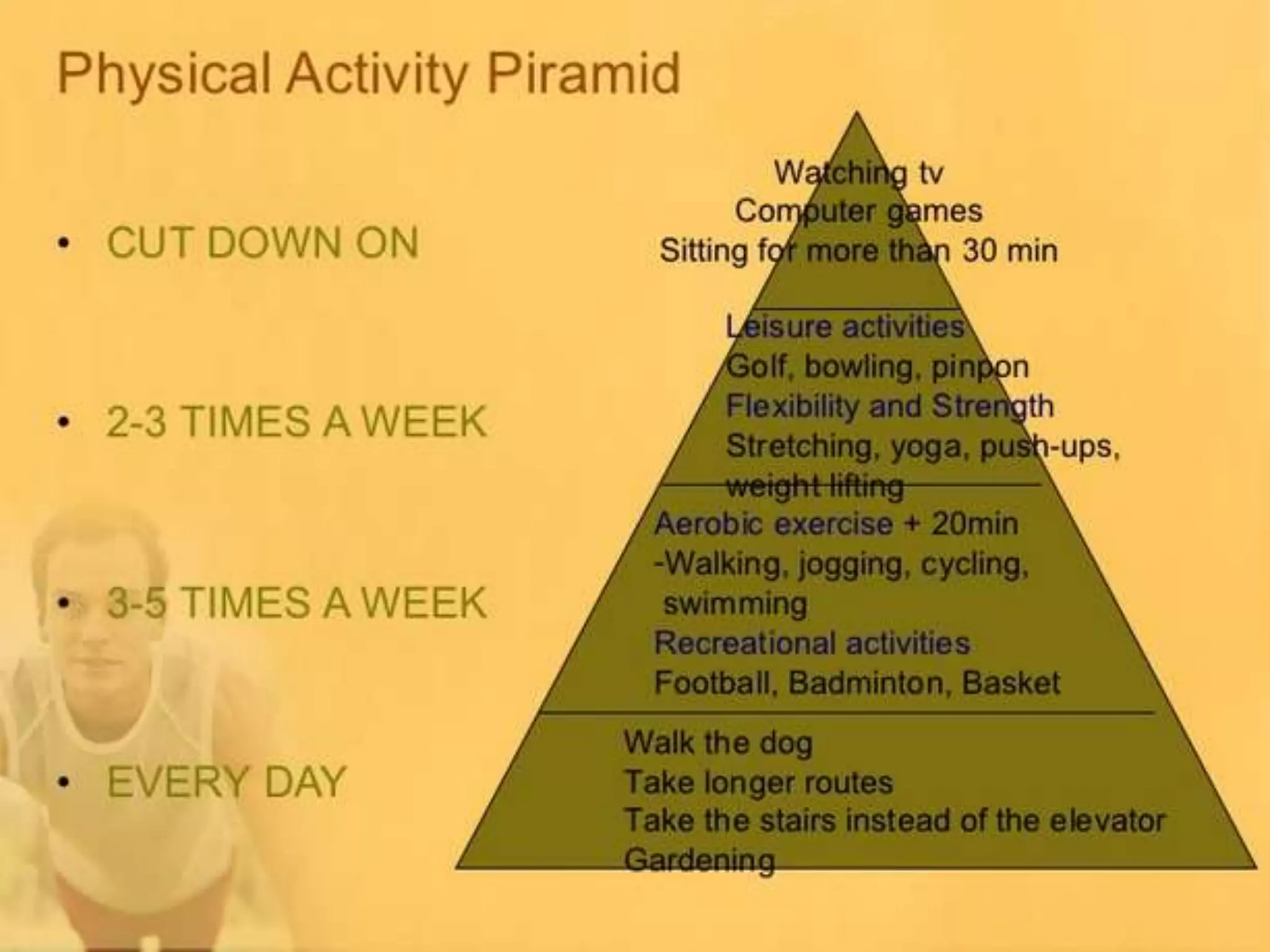 Physical Activity Piramid

• CUT DOWN ON

• 2-3 TIMES A WEEK

• 3-5 TIMES A WEEK

• EVERY DAY

Watching tv
Computer games
Sitting for more than 30 min

Leisure activities
Golf, bowling, pinpon
Flexibility and Strength
Stretching, yoga, push-ups, weight lifting

Aerobic exercise + 20min
-Walking, jogging, cycling, swimming
Recreational activities
Football, Badminton, Basket

Walk the dog
Take longer routes
Take the stairs instead of the elevator
Gardening